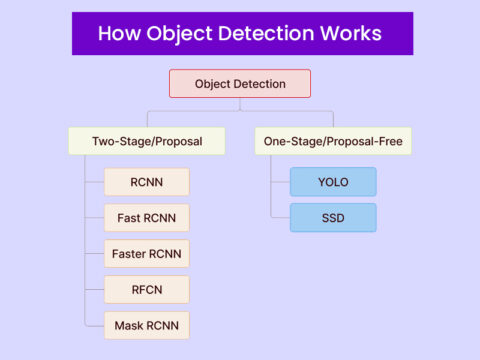 How Object Detection Works

Object Detection

Two-Stage/Proposal

RCNN

Fast RCNN

Faster RCNN

RFCN

Mask RCNN

One-Stage/Proposal-Free

YOLO

SSD